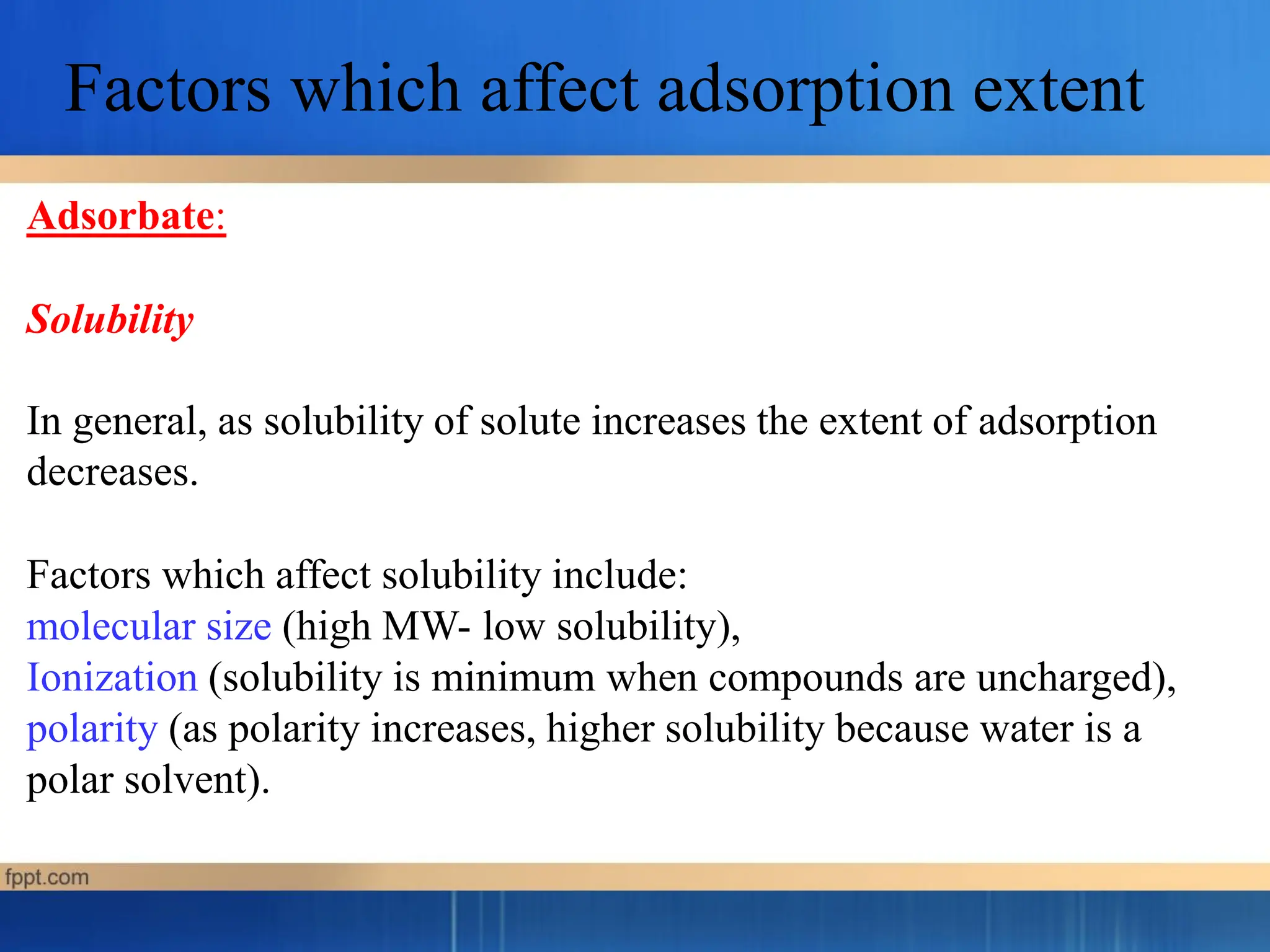 Factors which affect adsorption extent

Adsorbate:

Solubility

In general, as solubility of solute increases the extent of adsorption decreases.

Factors which affect solubility include:
molecular size (high MW- low solubility),
Ionization (solubility is minimum when compounds are uncharged),
polarity (as polarity increases, higher solubility because water is a polar solvent).

fppt.com